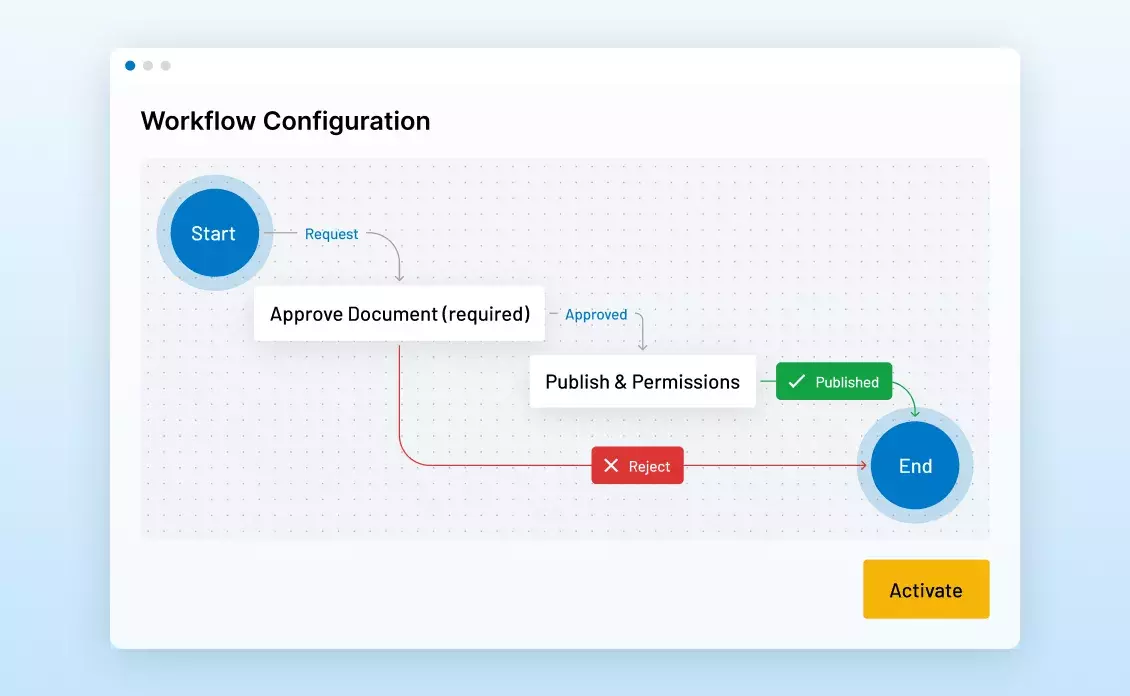 Workflow Configuration

Start

Request

Approve Document (required)

Approved

Publish & Permissions

Published

Reject

End

Activate